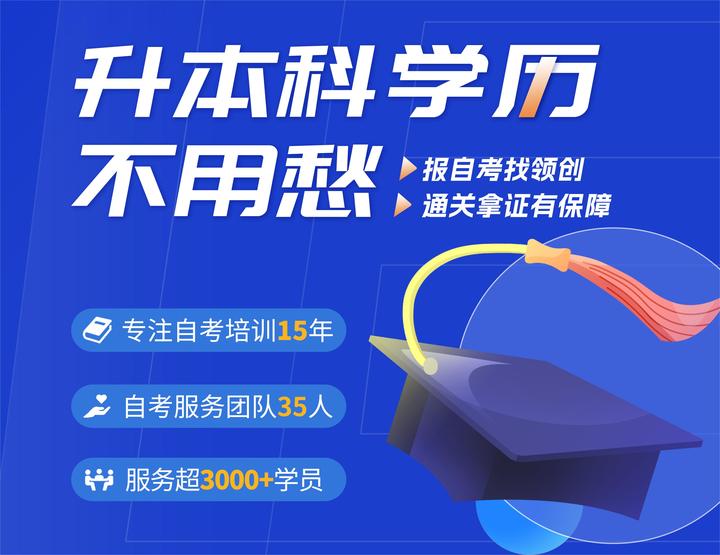 升本科学历
不用愁

报自考找领创
通关拿证有保障

专注自考培训15年

自考服务团队35人

服务超3000+学员